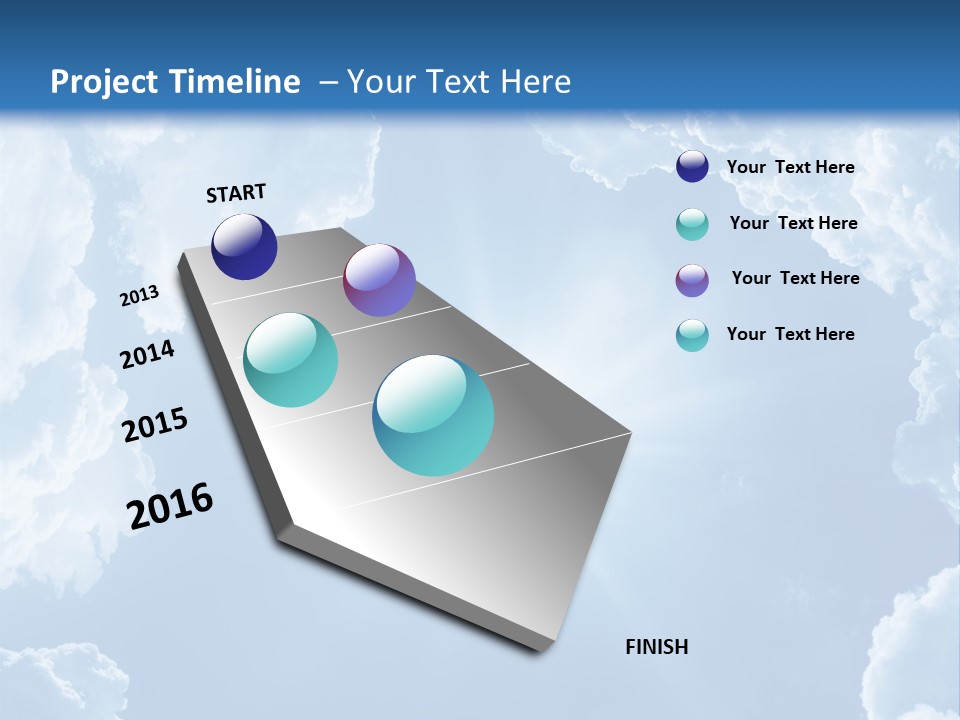 Project Timeline – Your Text Here

START

2013

2014

2015

2016

FINISH

Your Text Here

Your Text Here

Your Text Here

Your Text Here